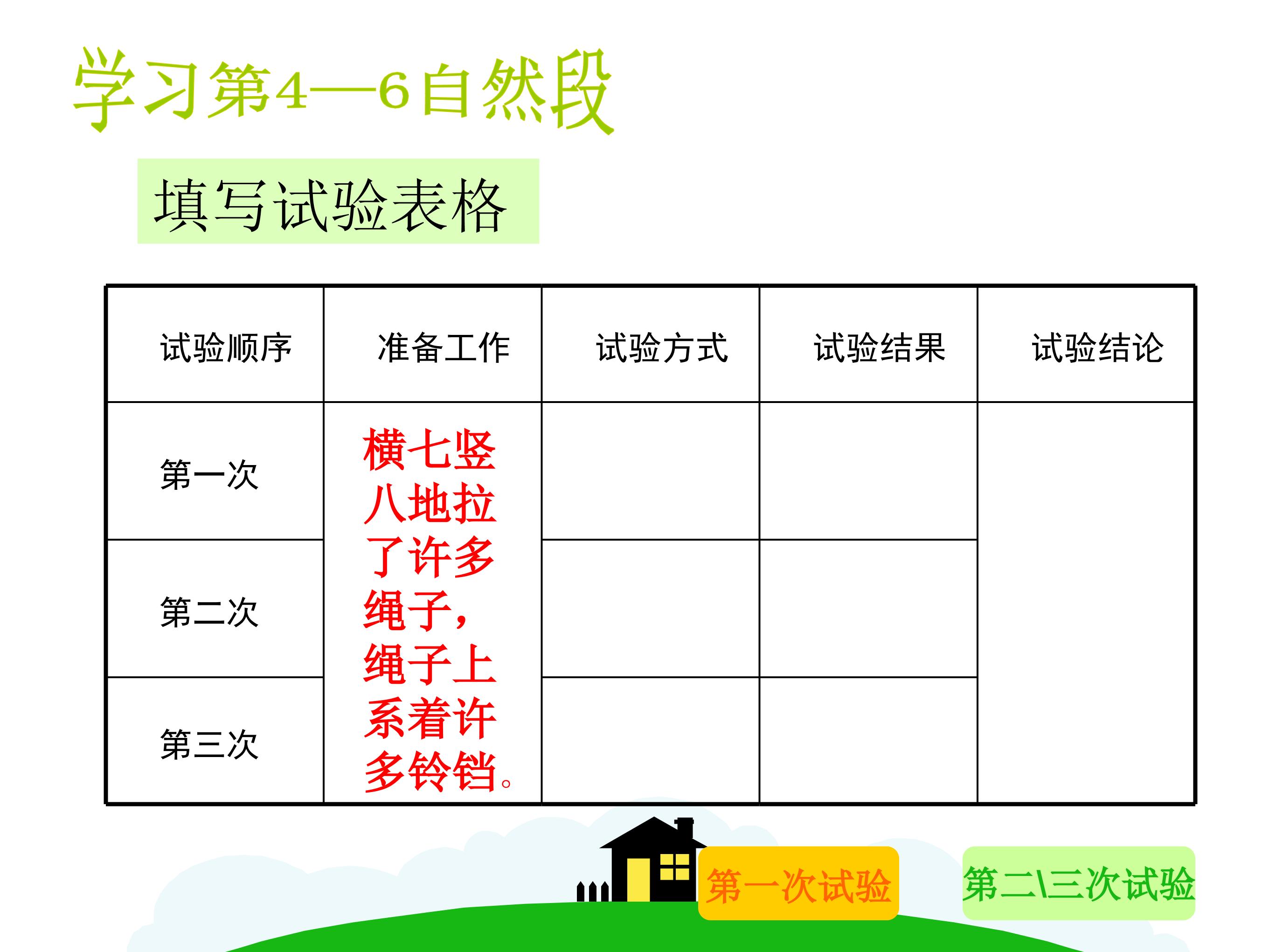 学习第4—6自然段

填写试验表格

| 试验顺序 | 准备工作 | 试验方式 | 试验结果 | 试验结论 |
|---|---|---|---|---|
| 第一次 | 横七竖八地拉了许多绳子，绳子上系着许多铃铛。 | | | |
| 第二次 | | | | |
| 第三次 | | | | |

第一次试验

第二\三次试验